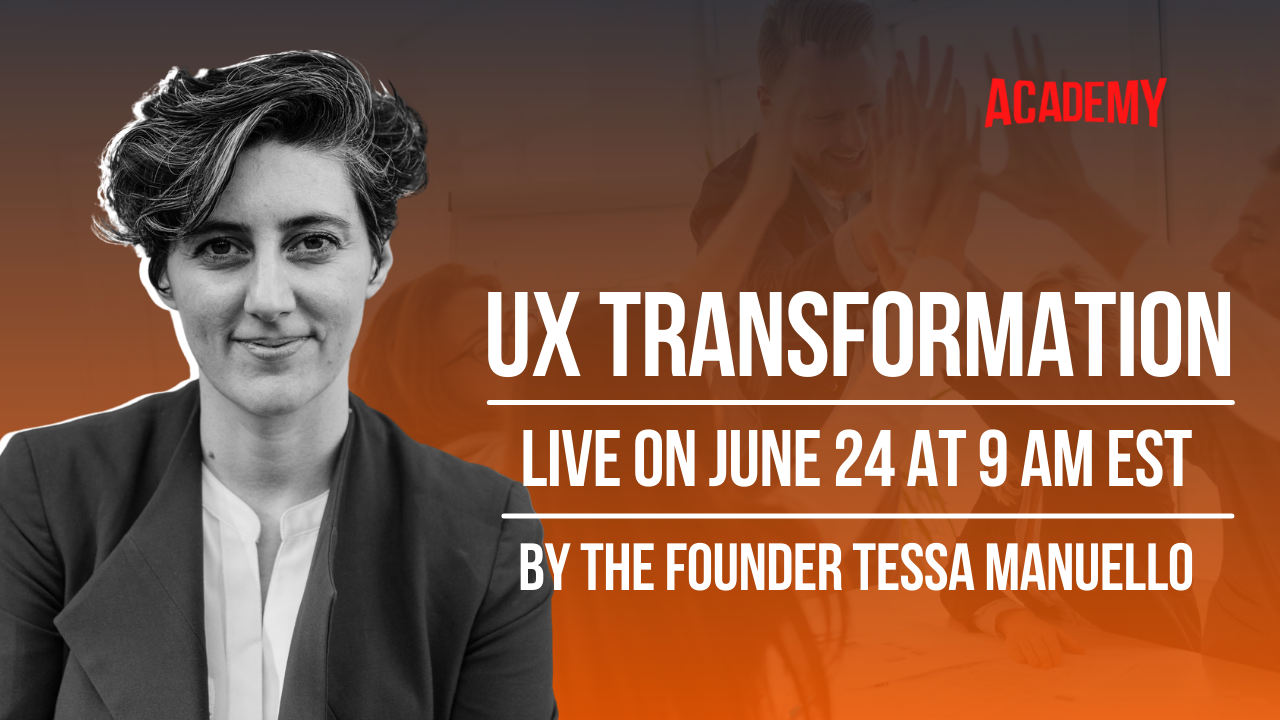 ACADEMY

UX TRANSFORMATION

LIVE ON JUNE 24 AT 9 AM EST

BY THE FOUNDER TESSA MANUELLO